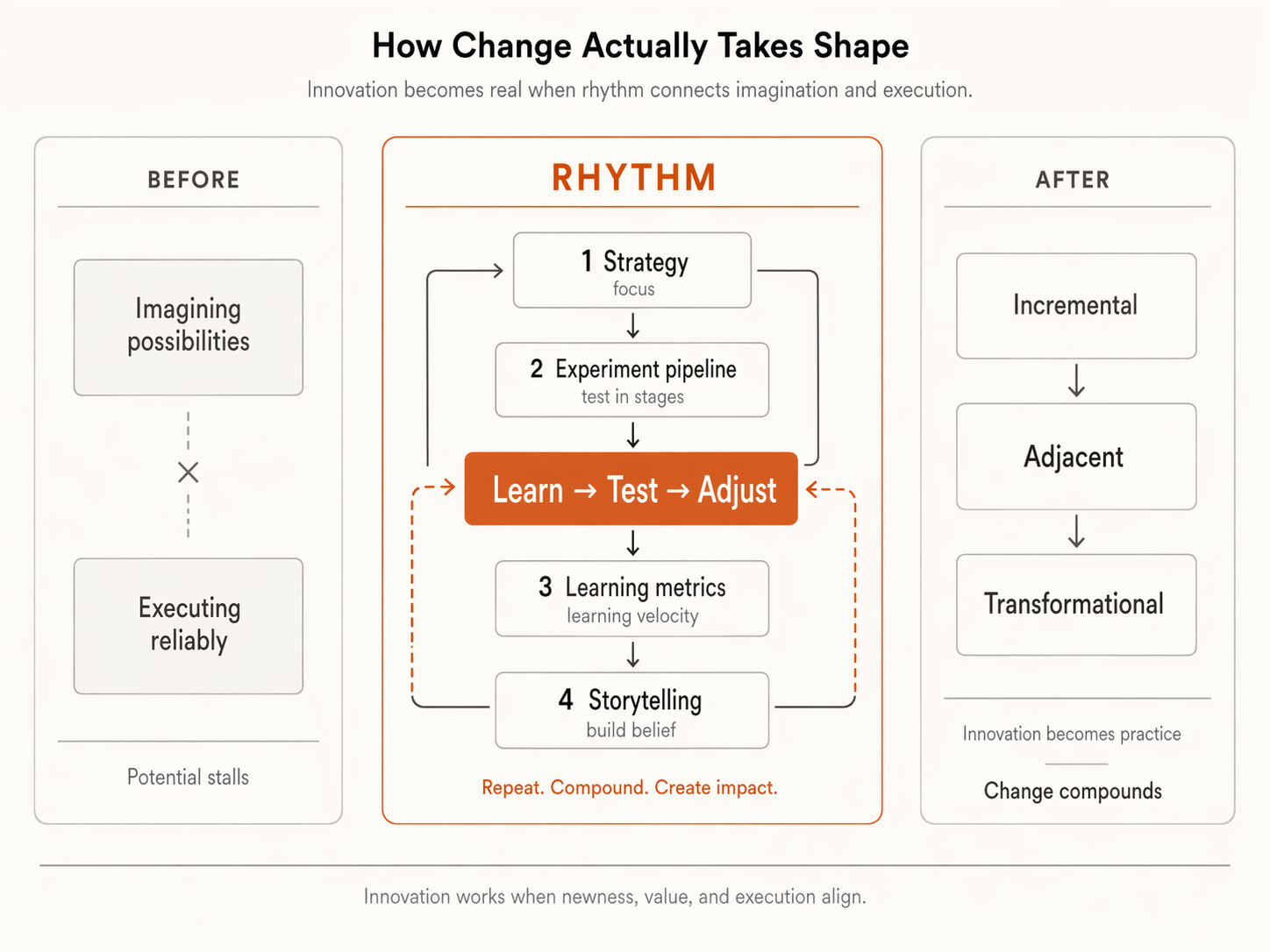 How Change Actually Takes Shape

Innovation becomes real when rhythm connects imagination and execution.

BEFORE

Imagining possibilities

Executing reliably

Potential stalls

RHYTHM

1 Strategy
focus

2 Experiment pipeline
test in stages

Learn → Test → Adjust

3 Learning metrics
learning velocity

4 Storytelling
build belief

Repeat. Compound. Create impact.

AFTER

Incremental

Adjacent

Transformational

Innovation becomes practice

Change compounds

Innovation works when newness, value, and execution align.